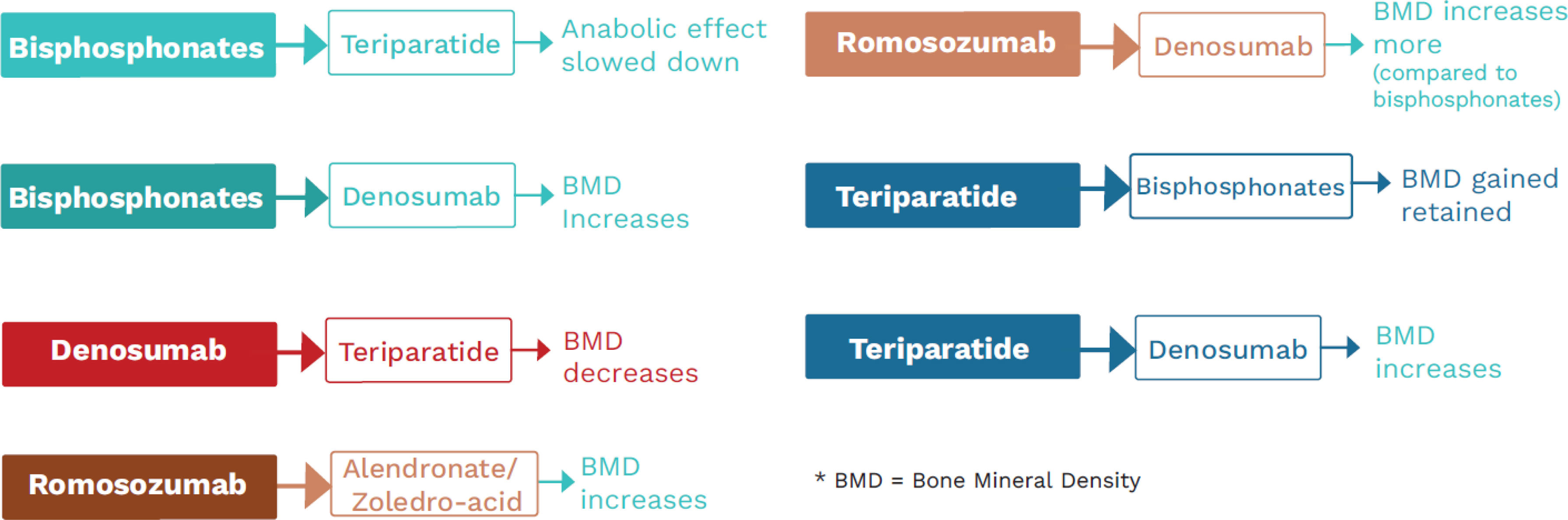 Bisphosphonates Teriparatide Anabolic effect slowed down

Bisphosphonates Denosumab BMD Increases

Denosumab Teriparatide BMD decreases

Romosozumab Alendronate/ Zoledro-acid BMD increases

Romosozumab Denosumab BMD increases more (compared to bisphosphonates)

Teriparatide Bisphosphonates BMD gained retained

Teriparatide Denosumab BMD increases

* BMD = Bone Mineral Density